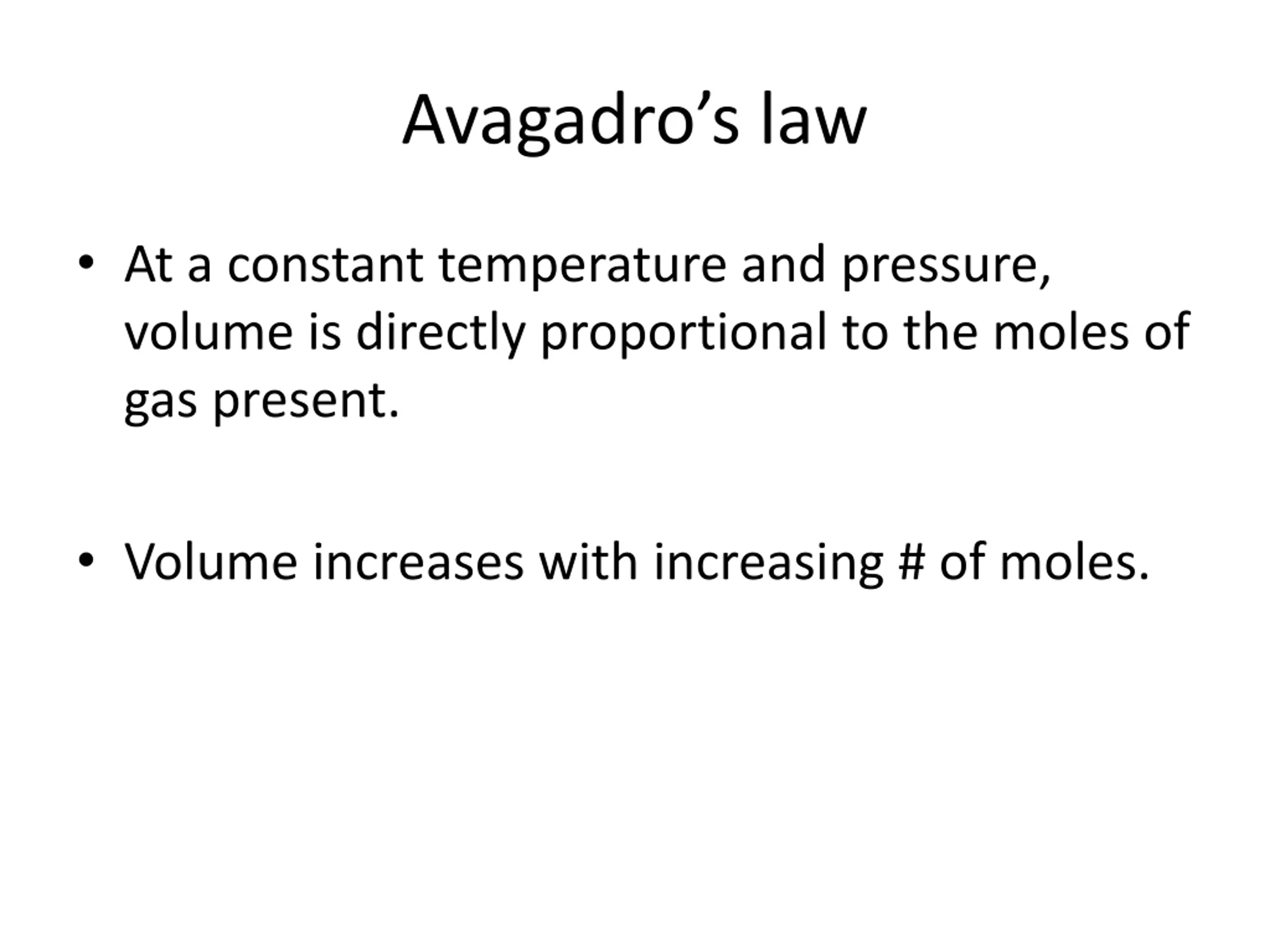 Avagadro’s law

• At a constant temperature and pressure, volume is directly proportional to the moles of gas present.

• Volume increases with increasing # of moles.